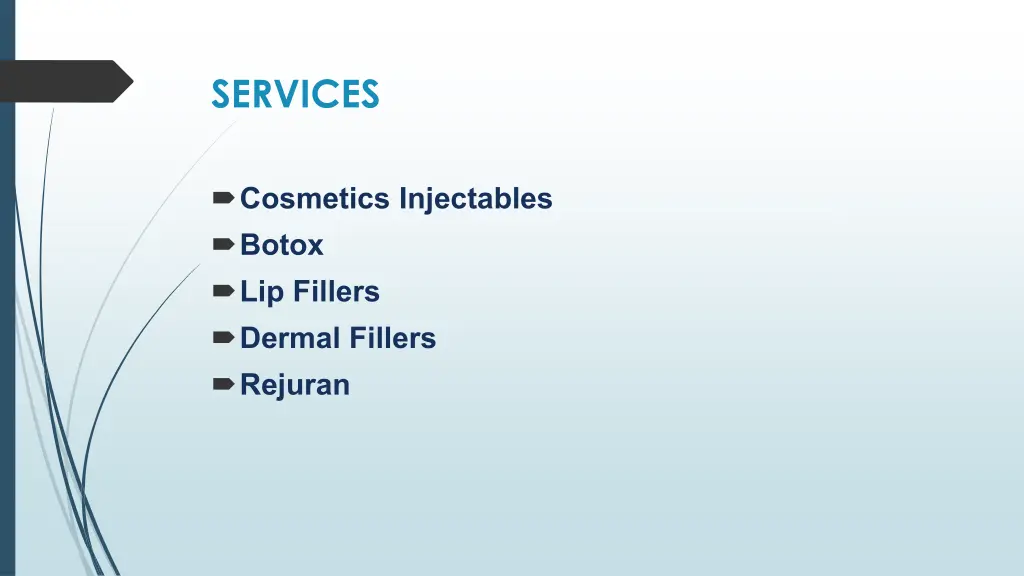 SERVICES

Cosmetics Injectables
Botox
Lip Fillers
Dermal Fillers
Rejuran